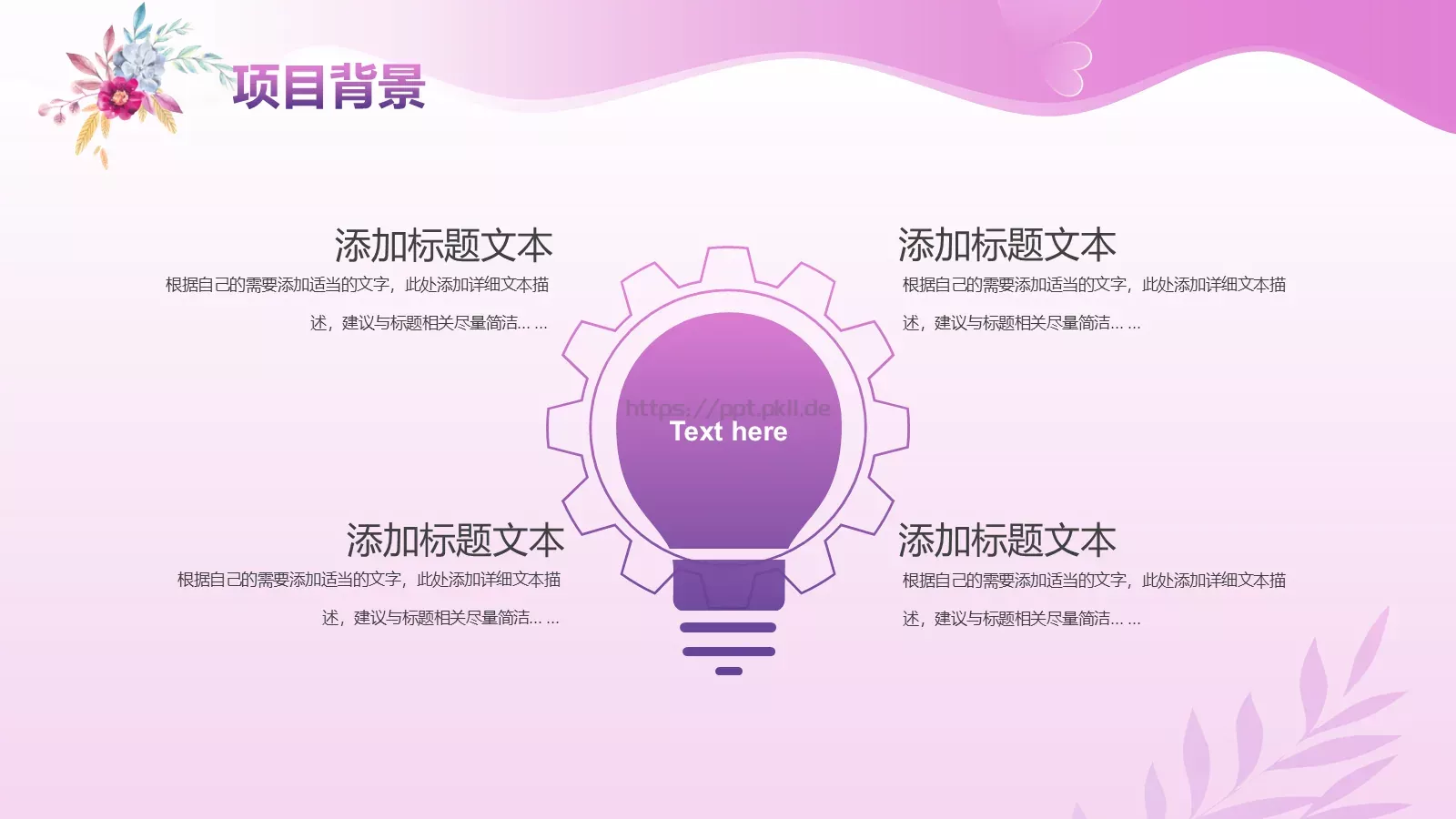 项目背景

添加标题文本

根据自己的需要添加适当的文字，此处添加详细文本描述，建议与标题相关尽量简洁... ...

添加标题文本

根据自己的需要添加适当的文字，此处添加详细文本描述，建议与标题相关尽量简洁... ...

https://ppt.pkll.de

Text here

添加标题文本

根据自己的需要添加适当的文字，此处添加详细文本描述，建议与标题相关尽量简洁... ...

添加标题文本

根据自己的需要添加适当的文字，此处添加详细文本描述，建议与标题相关尽量简洁... ...